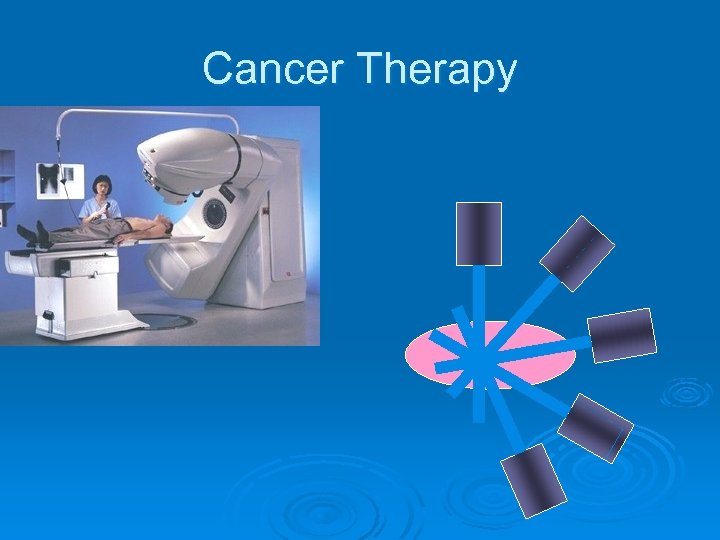 Cancer Therapy